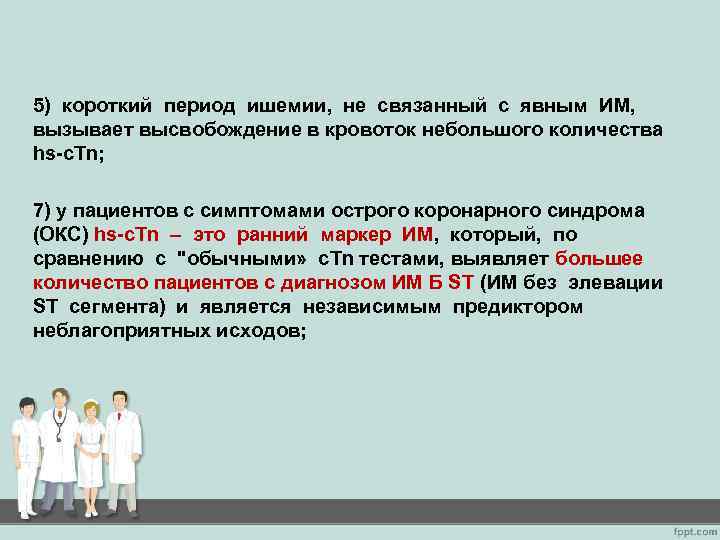 5) короткий период ишемии, не связанный с явным ИМ, вызывает высвобождение в кровоток небольшого количества hs-cTn;

7) у пациентов с симптомами острого коронарного синдрома (ОКС) hs-cTn – это ранний маркер ИМ, который, по сравнению с "обычными» cTn тестами, выявляет большее количество пациентов с диагнозом ИМ Б ST (ИМ без элевации ST сегмента) и является независимым предиктором неблагоприятных исходов;

fppt.com